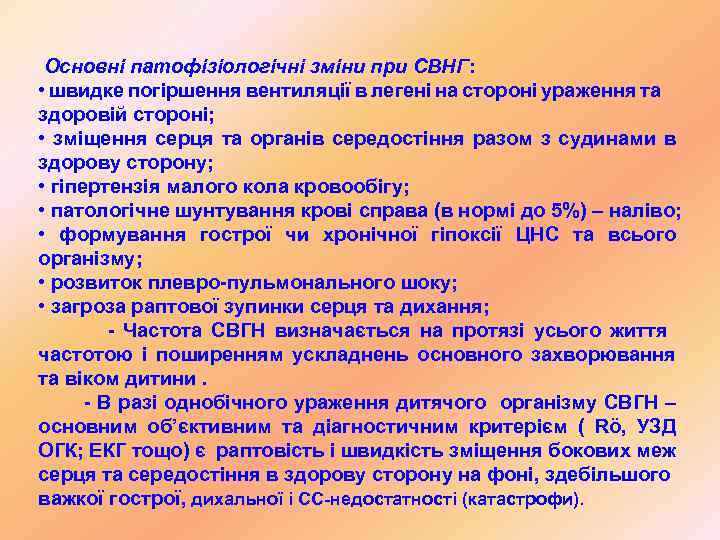 Основні патофізіологічні зміни при СВНГ:
• швидке погіршення вентиляції в легені на стороні ураження та здоровій стороні;
• зміщення серця та органів середостіння разом з судинами в здорову сторону;
• гіпертензія малого кола кровообігу;
• патологічне шунтування крові справа (в нормі до 5%) – наліво;
• формування гострої чи хронічної гіпоксії ЦНС та всього організму;
• розвиток плевро-пульмонального шоку;
• загроза раптової зупинки серця та дихання;

- Частота СВГН визначається на протязі усього життя частотою і поширенням ускладнень основного захворювання та віком дитини .

- В разі однобічного ураження дитячого організму СВГН – основним об'єктивним та діагностичним критерієм ( Rö, УЗД ОГК; ЕКГ тощо) є раптовість і швидкість зміщення бокових меж серця та середостіння в здорову сторону на фоні, здебільшого важкої гострої, дихальної і СС-недостатності (катастрофи).